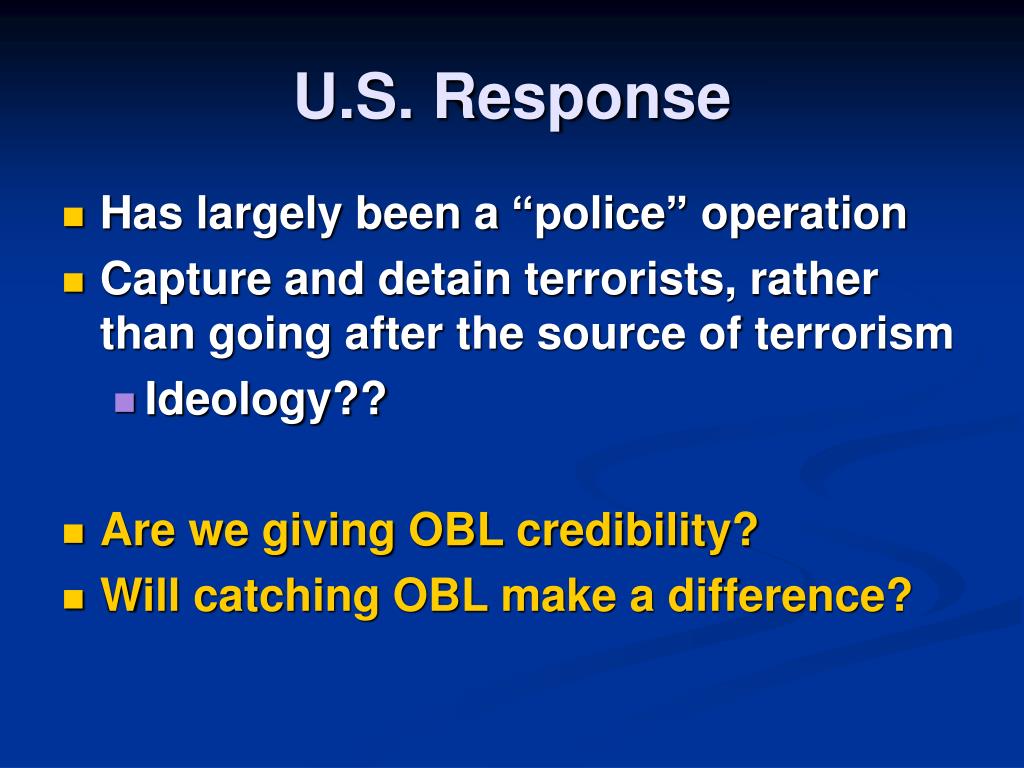 U.S. Response

Has largely been a “police” operation

Capture and detain terrorists, rather than going after the source of terrorism

Ideology??

Are we giving OBL credibility?

Will catching OBL make a difference?